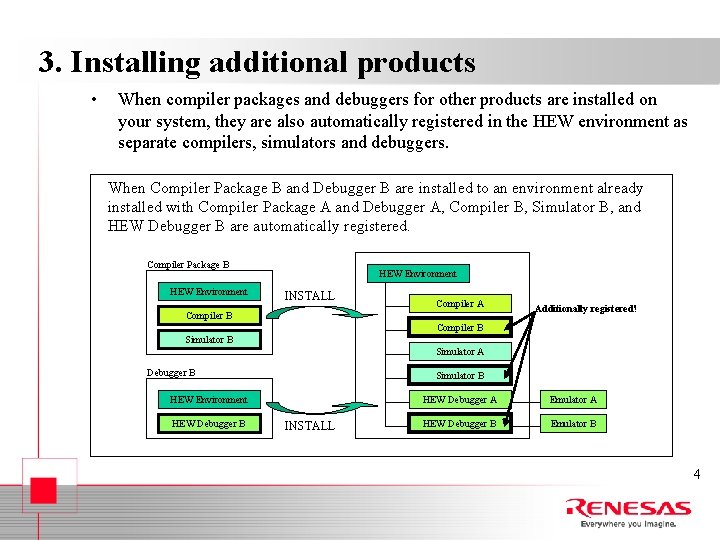 3. Installing additional products

• When compiler packages and debuggers for other products are installed on your system, they are also automatically registered in the HEW environment as separate compilers, simulators and debuggers.

When Compiler Package B and Debugger B are installed to an environment already installed with Compiler Package A and Debugger A, Compiler B, Simulator B, and HEW Debugger B are automatically registered.

Compiler Package B

HEW Environment

Compiler B

Simulator B

INSTALL

Debugger B

HEW Environment

HEW Debugger B

INSTALL

HEW Environment

Compiler A

Compiler B

Simulator A

Simulator B

HEW Debugger A

HEW Debugger B

Additionally registered!

Emulator A

Emulator B

4

RENESAS
Everywhere you imagine.